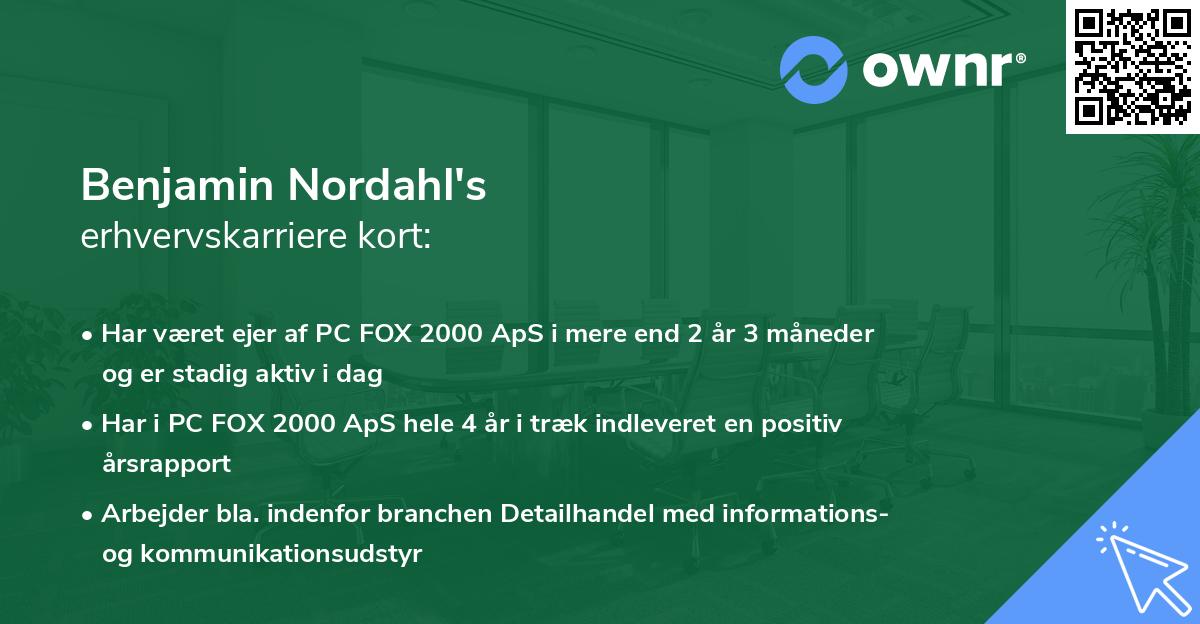 ownr®

Benjamin Nordahl's
erhvervskarriere kort:

• Har været ejer af PC FOX 2000 ApS i mere end 2 år 3 måneder og er stadig aktiv i dag
• Har i PC FOX 2000 ApS hele 4 år i træk indleveret en positiv årsrapport
• Arbejder bla. indenfor branchen Detailhandel med informations- og kommunikationsudstyr